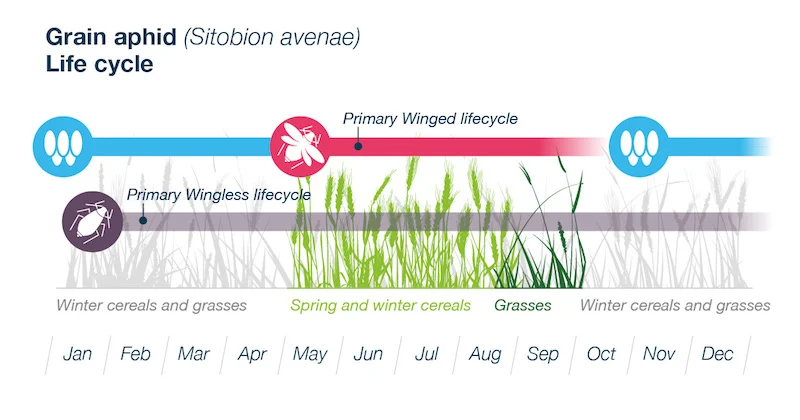 Grain aphid (Sitobion avenae)
Life cycle

Primary Winged lifecycle

Primary Wingless lifecycle

Winter cereals and grasses
Spring and winter cereals
Grasses
Winter cereals and grasses

Jan
Feb
Mar
Apr
May
Jun
Jul
Aug
Sep
Oct
Nov
Dec